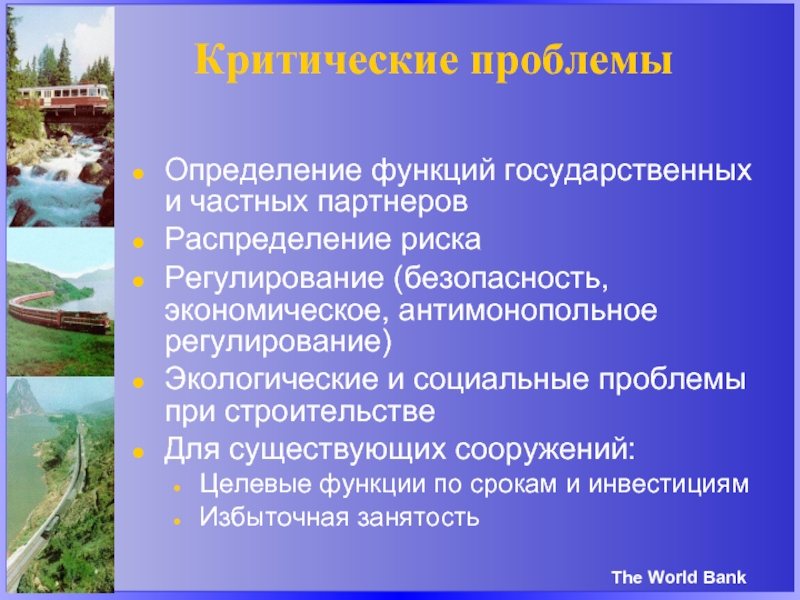 Критические проблемы

- Определение функций государственных и частных партнеров
- Распределение риска
- Регулирование (безопасность, экономическое, антимонопольное регулирование)
- Экологические и социальные проблемы при строительстве
- Для существующих сооружений:
  - Целевые функции по срокам и инвестициям
  - Избыточная занятость

The World Bank